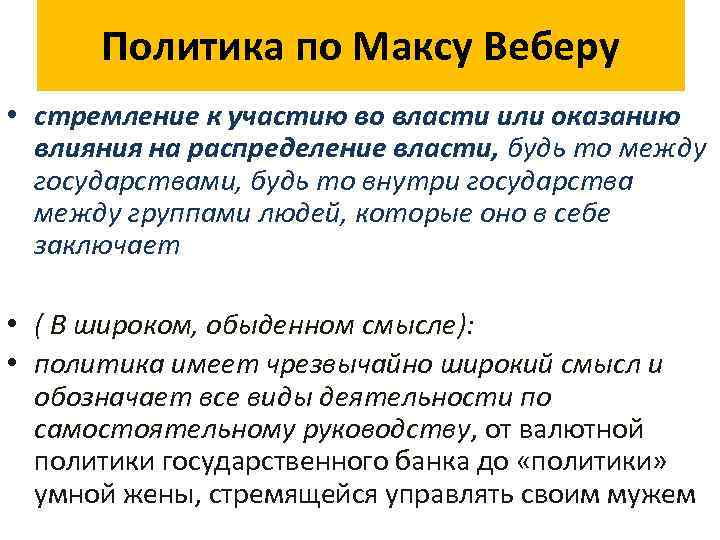 Политика по Максу Веберу

• стремление к участию во власти или оказанию влияния на распределение власти, будь то между государствами, будь то внутри государства между группами людей, которые оно в себе заключает

• ( В широком, обыденном смысле):

• политика имеет чрезвычайно широкий смысл и обозначает все виды деятельности по самостоятельному руководству, от валютной политики государственного банка до «политики» умной жены, стремящейся управлять своим мужем